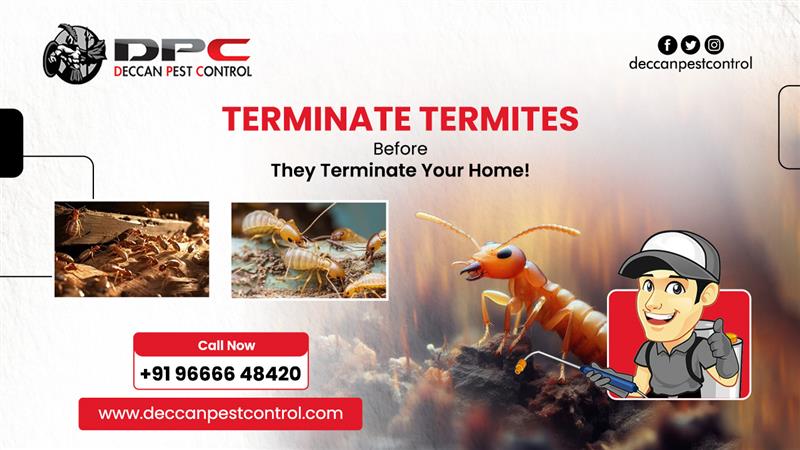 DPC
DECCAN PEST CONTROL

deccanpestcontrol

TERMINATE TERMITES
Before
They Terminate Your Home!

Call Now
+91 96666 48420

www.deccanpestcontrol.com